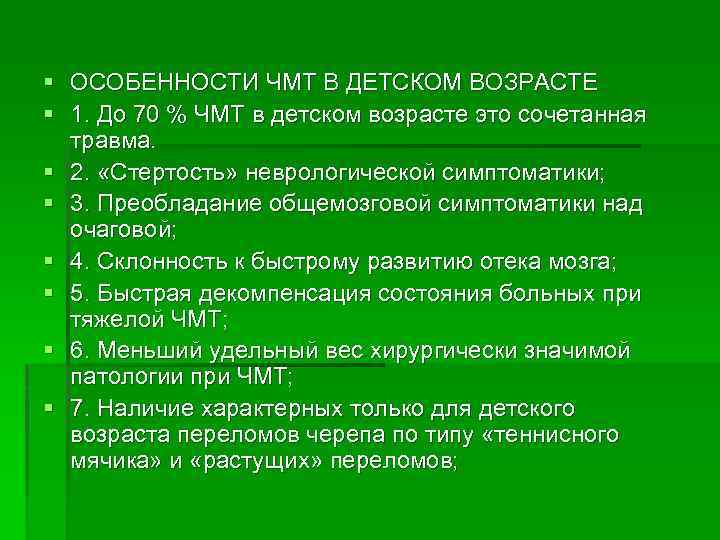 ▪ ОСОБЕННОСТИ ЧМТ В ДЕТСКОМ ВОЗРАСТЕ
▪ 1. До 70 % ЧМТ в детском возрасте это сочетанная травма.
▪ 2. «Стертость» неврологической симптоматики;
▪ 3. Преобладание общемозговой симптоматики над очаговой;
▪ 4. Склонность к быстрому развитию отека мозга;
▪ 5. Быстрая декомпенсация состояния больных при тяжелой ЧМТ;
▪ 6. Меньший удельный вес хирургически значимой патологии при ЧМТ;
▪ 7. Наличие характерных только для детского возраста переломов черепа по типу «теннисного мячика» и «растущих» переломов;